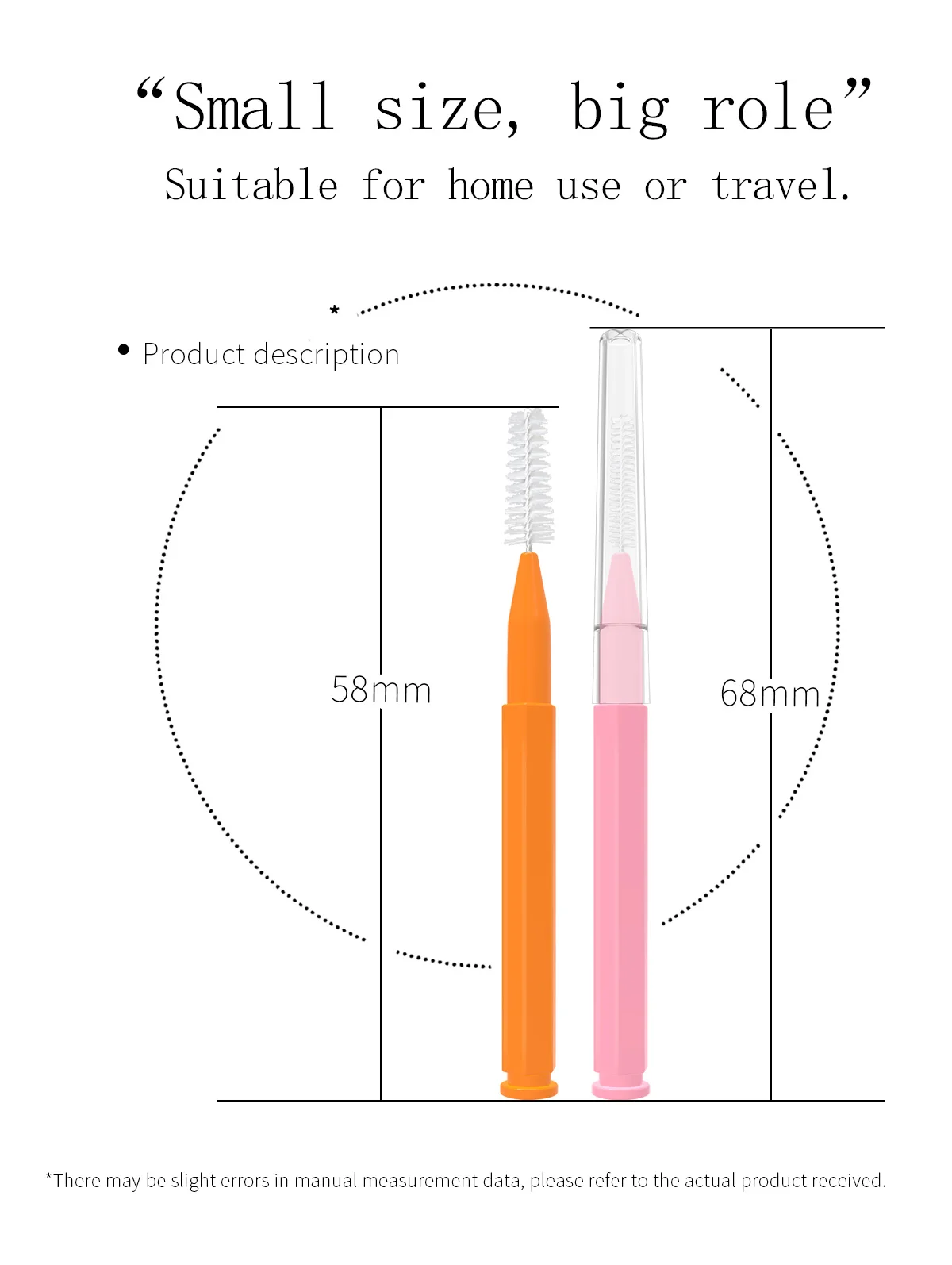 “Small size, big role”
Suitable for home use or travel.

*

• Product description

58mm

68mm

*There may be slight errors in manual measurement data, please refer to the actual product received.